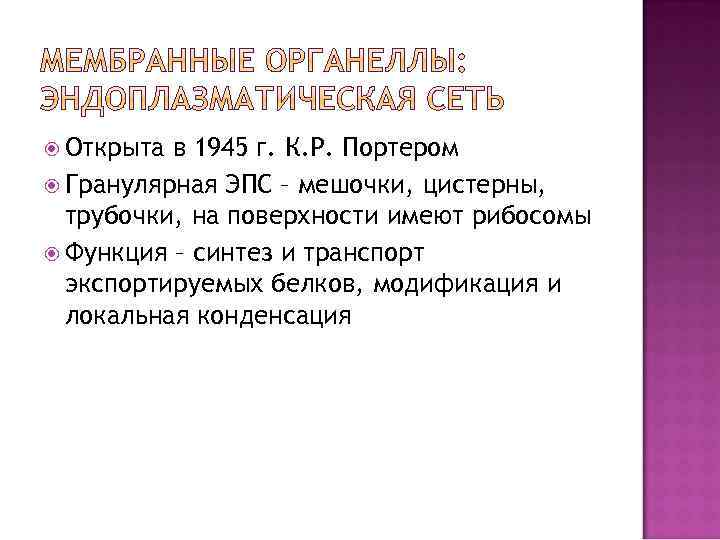 МЕМБРАННЫЕ ОРГАНЕЛЛЫ: ЭНДОПЛАЗМАТИЧЕСКАЯ СЕТЬ

Открыта в 1945 г. К.Р. Портером

Гранулярная ЭПС – мешочки, цистерны, трубочки, на поверхности имеют рибосомы

Функция – синтез и транспорт экспортируемых белков, модификация и локальная конденсация